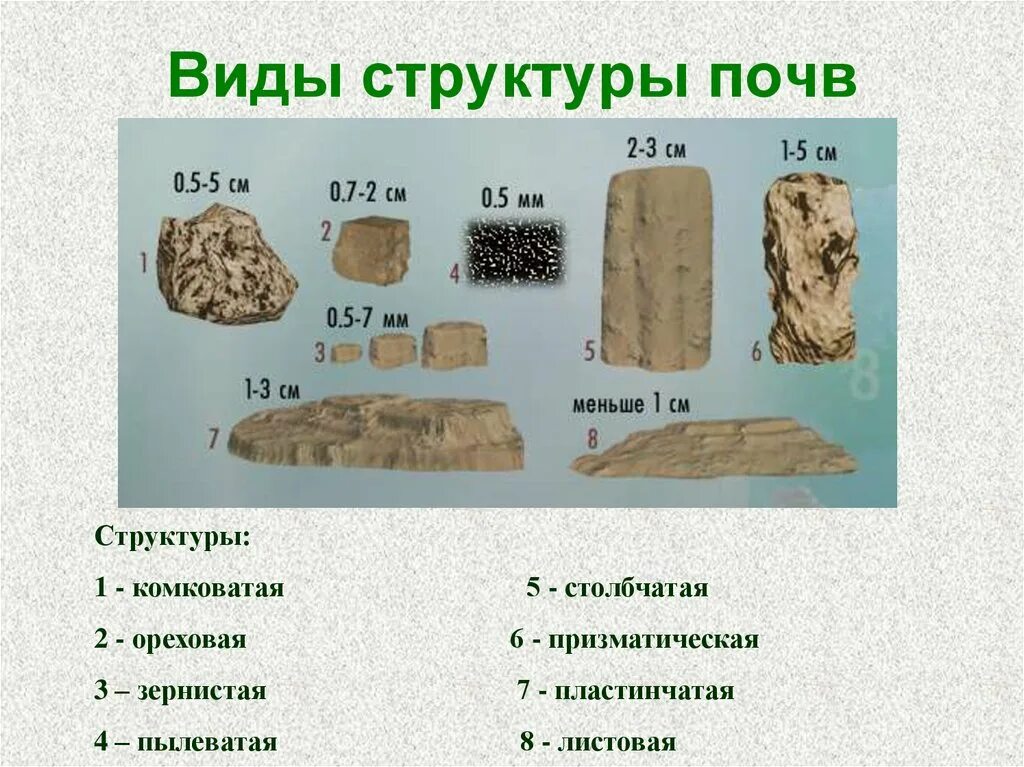 Виды структуры почв

0.5-5 см
1
0.7-2 см
2
0.5 мм
4
2-3 см
5
1-5 см
6
0.5-7 мм
3
1-3 см
7
меньше 1 см
8

Структуры:

1 - комковатая

2 - ореховая

3 – зернистая

4 – пылеватая

5 - столбчатая

6 - призматическая

7 - пластинчатая

8 - листовая